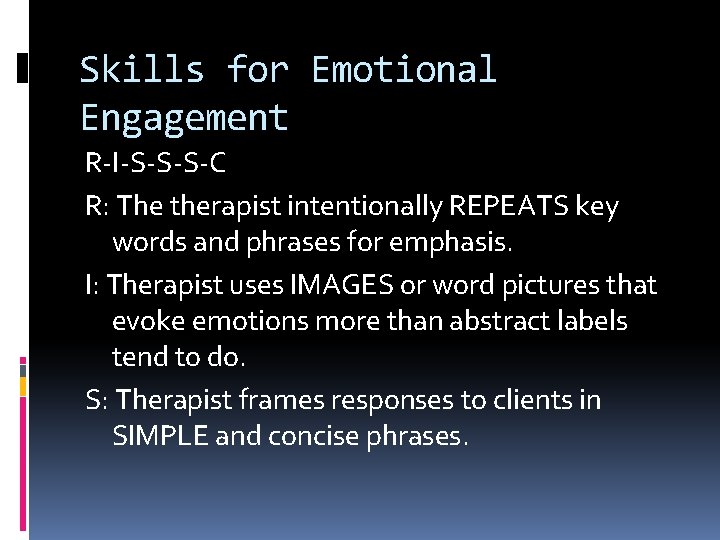 Skills for Emotional Engagement

R-I-S-S-S-C

R: The therapist intentionally REPEATS key words and phrases for emphasis.

I: Therapist uses IMAGES or word pictures that evoke emotions more than abstract labels tend to do.

S: Therapist frames responses to clients in SIMPLE and concise phrases.